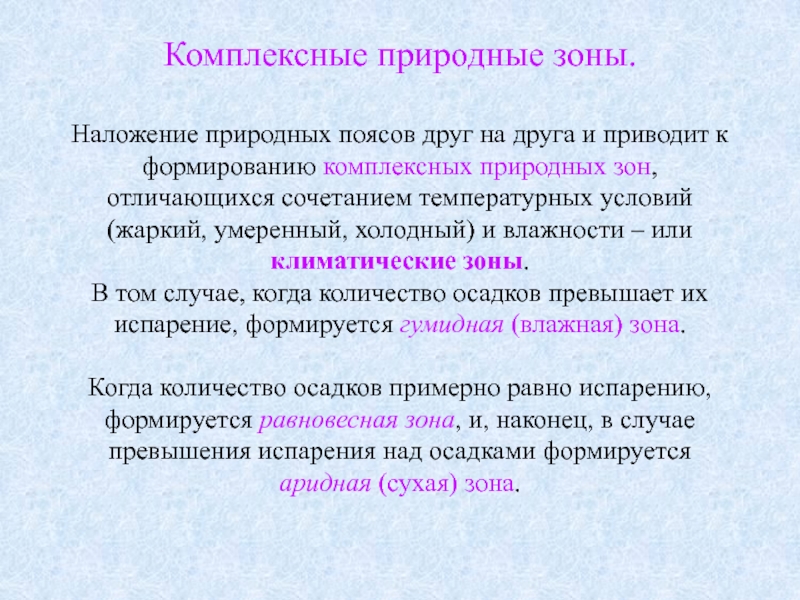 Комплексные природные зоны.

Наложение природных поясов друг на друга и приводит к формированию комплексных природных зон, отличающихся сочетанием температурных условий (жаркий, умеренный, холодный) и влажности – или климатические зоны.
В том случае, когда количество осадков превышает их испарение, формируется гумидная (влажная) зона.

Когда количество осадков примерно равно испарению, формируется равновесная зона, и, наконец, в случае превышения испарения над осадками формируется аридная (сухая) зона.